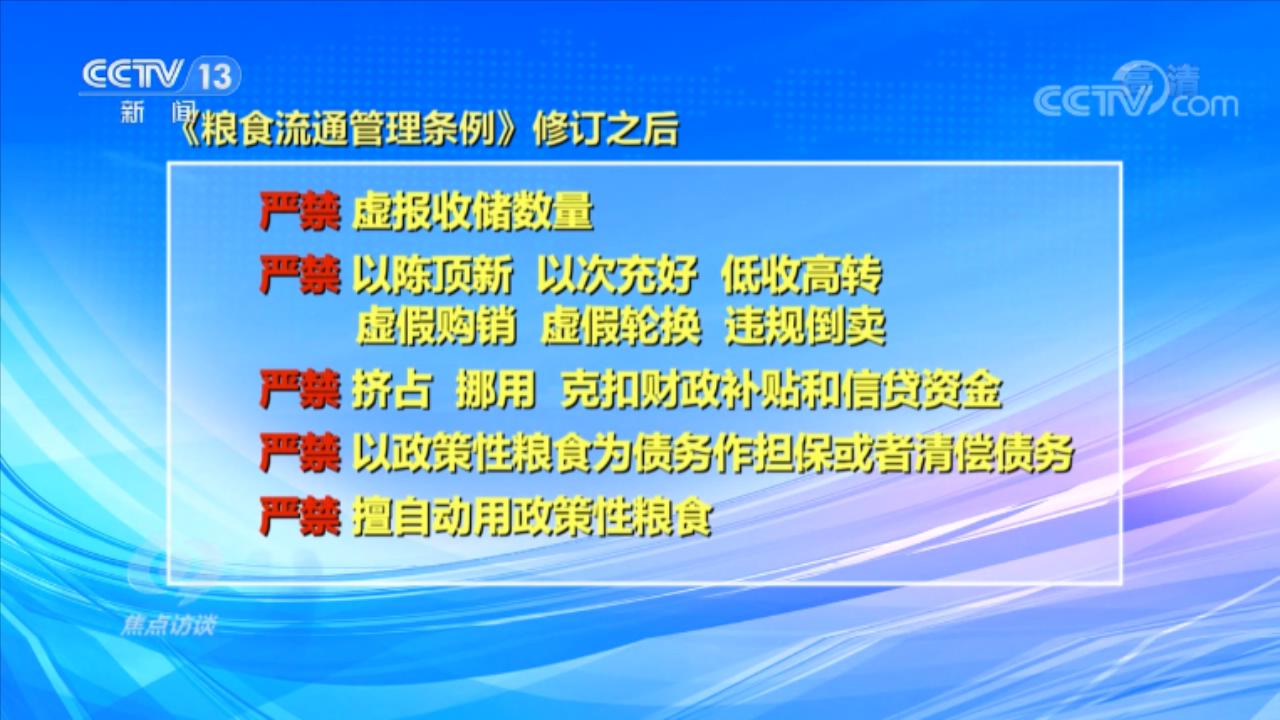 CCTV 13
新闻

高清
CCTV.com

《粮食流通管理条例》修订之后

严禁 虚报收储数量
严禁 以陈顶新 以次充好 低收高转 虚假购销 虚假轮换 违规倒卖
严禁 挤占 挪用 克扣财政补贴和信贷资金
严禁 以政策性粮食为债务作担保或者清偿债务
严禁 擅自动用政策性粮食

焦点访谈